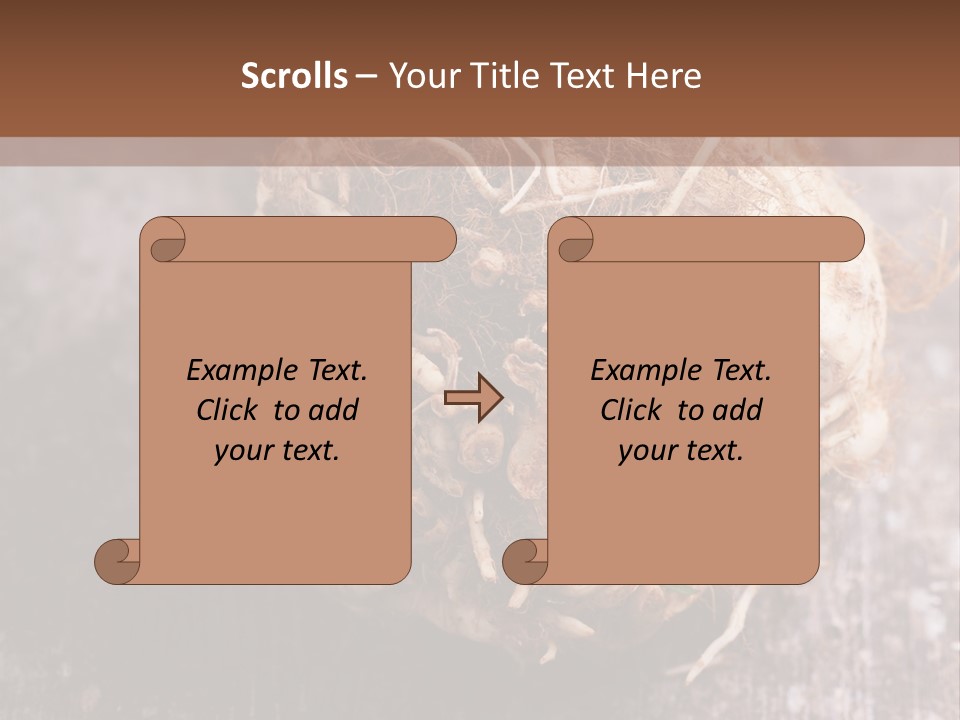 Scrolls – Your Title Text Here

Example Text. Click to add your text.

Example Text. Click to add your text.